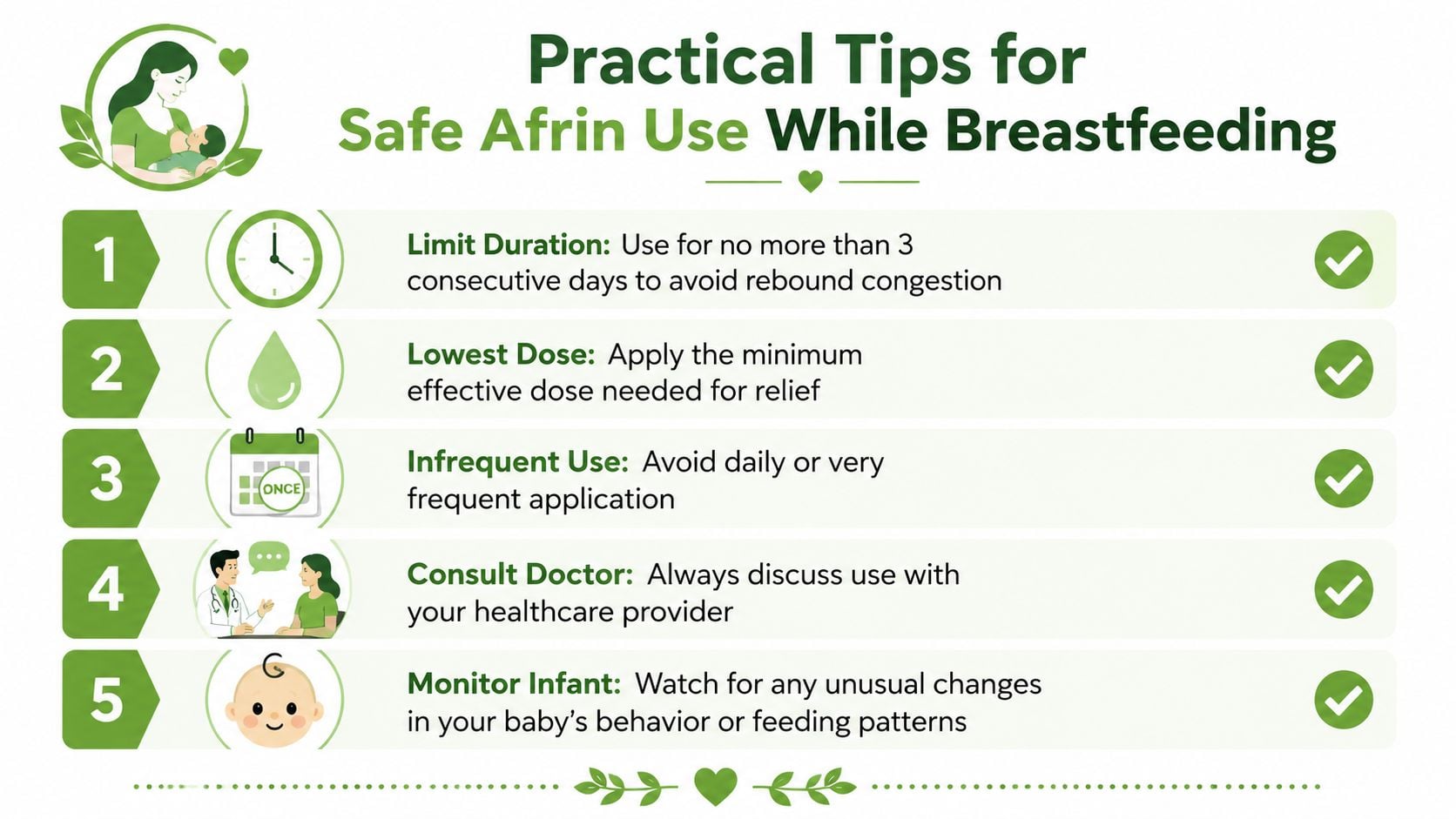 Practical Tips for
Safe Afrin Use While Breastfeeding

1
Limit Duration: Use for no more than 3 consecutive days to avoid rebound congestion

2
Lowest Dose: Apply the minimum effective dose needed for relief

3
ONCE
Infrequent Use: Avoid daily or very frequent application

4
Consult Doctor: Always discuss use with your healthcare provider

5
Monitor Infant: Watch for any unusual changes in your baby's behavior or feeding patterns